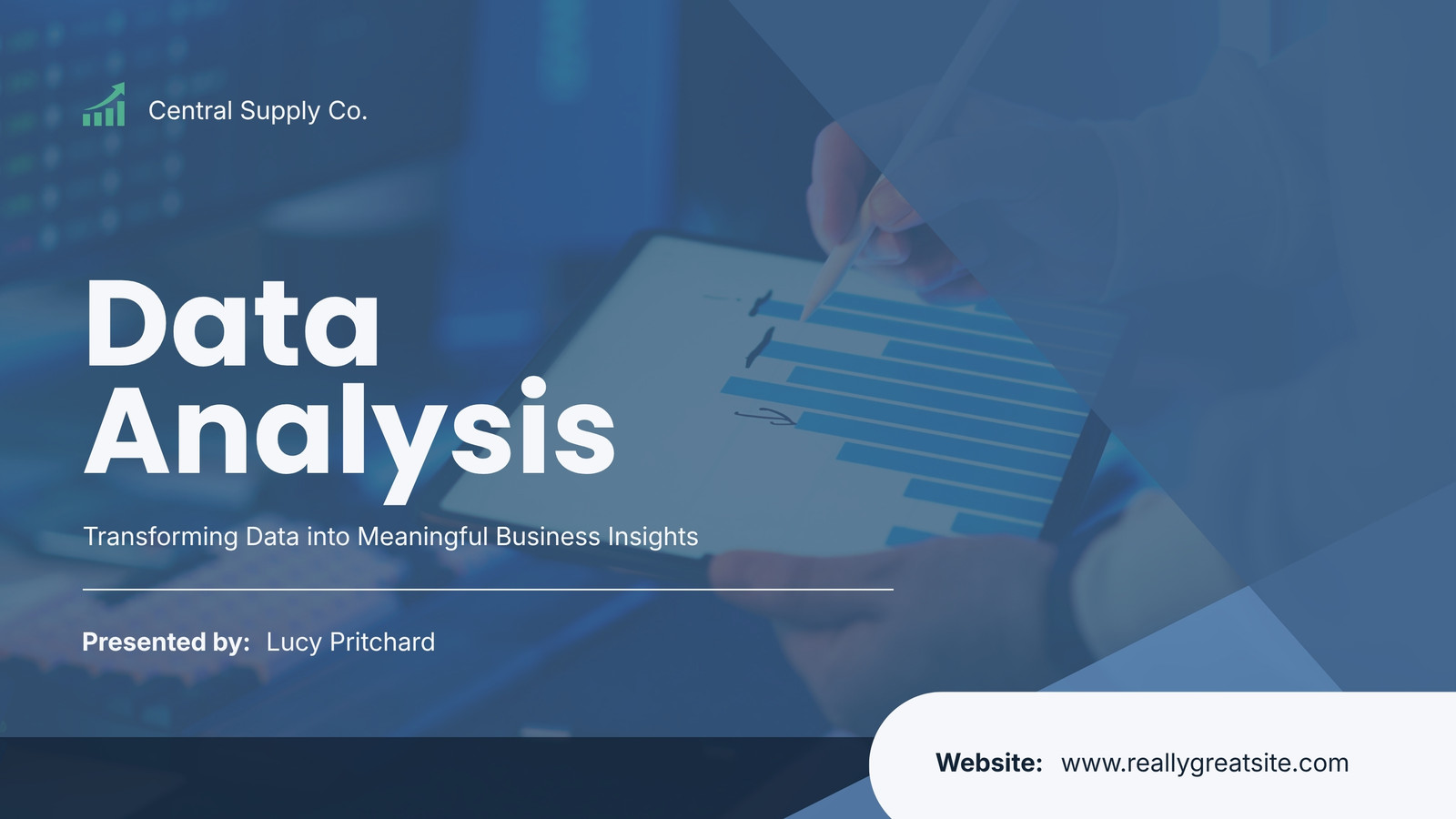 Central Supply Co.

Data Analysis

Transforming Data into Meaningful Business Insights

Presented by: Lucy Pritchard

Website: www.reallygreatsite.com